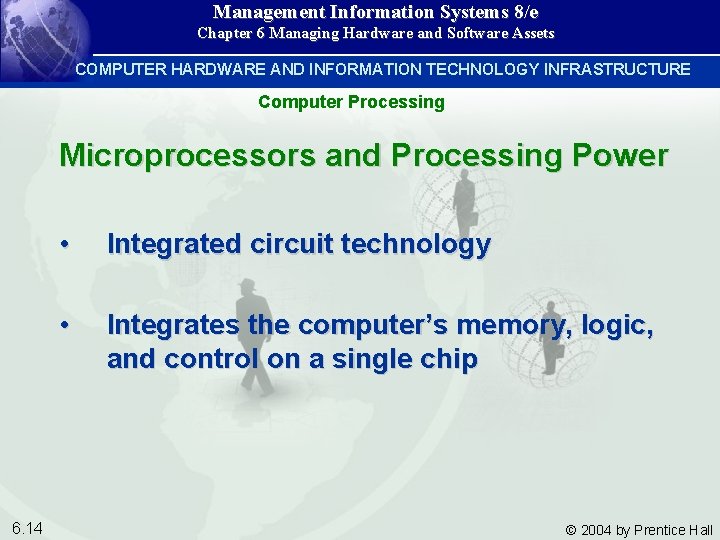 Management Information Systems 8/e
Chapter 6 Managing Hardware and Software Assets

COMPUTER HARDWARE AND INFORMATION TECHNOLOGY INFRASTRUCTURE

Computer Processing

Microprocessors and Processing Power

• Integrated circuit technology

• Integrates the computer's memory, logic, and control on a single chip

6.14

© 2004 by Prentice Hall